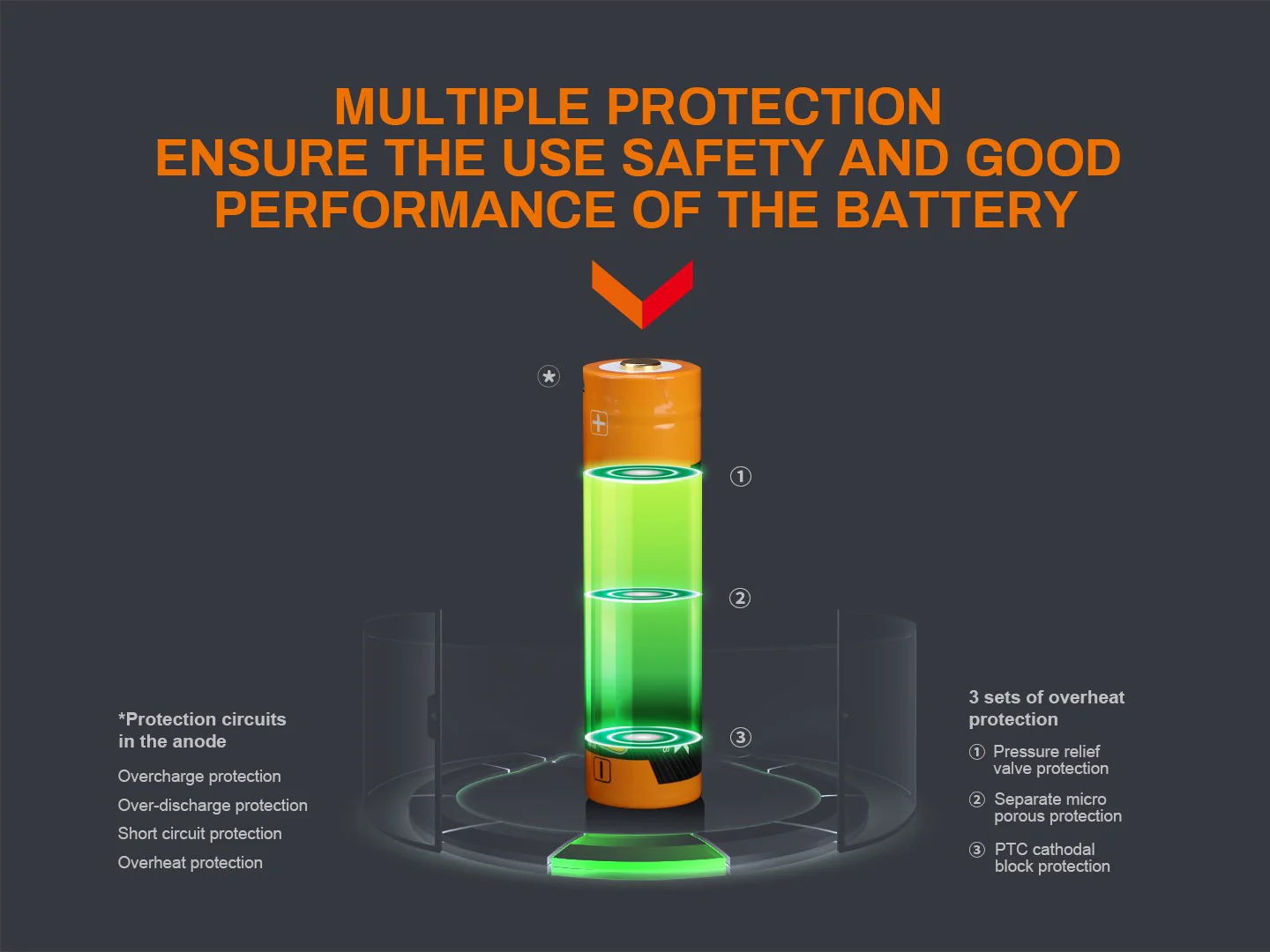 MULTIPLE PROTECTION
ENSURE THE USE SAFETY AND GOOD PERFORMANCE OF THE BATTERY

*

①

②

③

*Protection circuits in the anode

Overcharge protection

Over-discharge protection

Short circuit protection

Overheat protection

3 sets of overheat protection

① Pressure relief valve protection

② Separate micro porous protection

③ PTC cathodal block protection